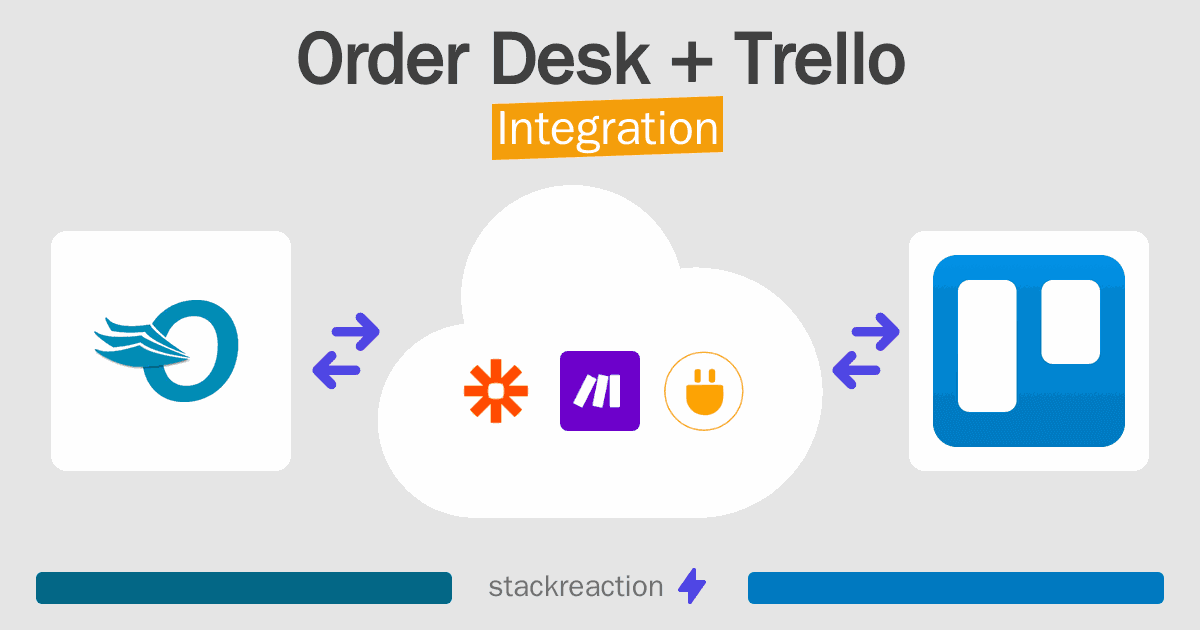 Order Desk + Trello
Integration

stackreaction